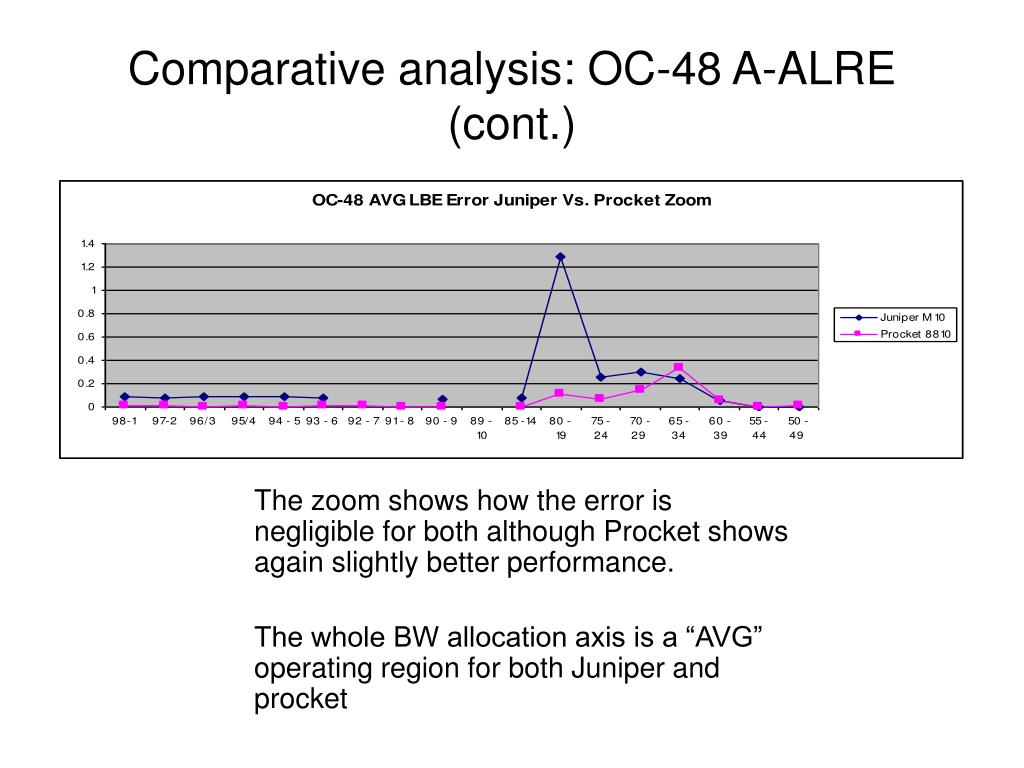 Comparative analysis: OC-48 A-ALRE (cont.)

OC-48 AVG LBE Error Juniper Vs. Procket Zoom

1.4
1.2
1
0.8
0.6
0.4
0.2
0

98-1 97-2 96/3 95/4 94 - 5 93 - 6 92 - 7 91 - 8 90 - 9 89 - 10 85 -14 80 - 19 75 - 24 70 - 29 65 - 34 60 - 39 55 - 44 50 - 49

Juniper M 10
Procket 8810

The zoom shows how the error is negligible for both although Procket shows again slightly better performance.

The whole BW allocation axis is a “AVG” operating region for both Juniper and procket